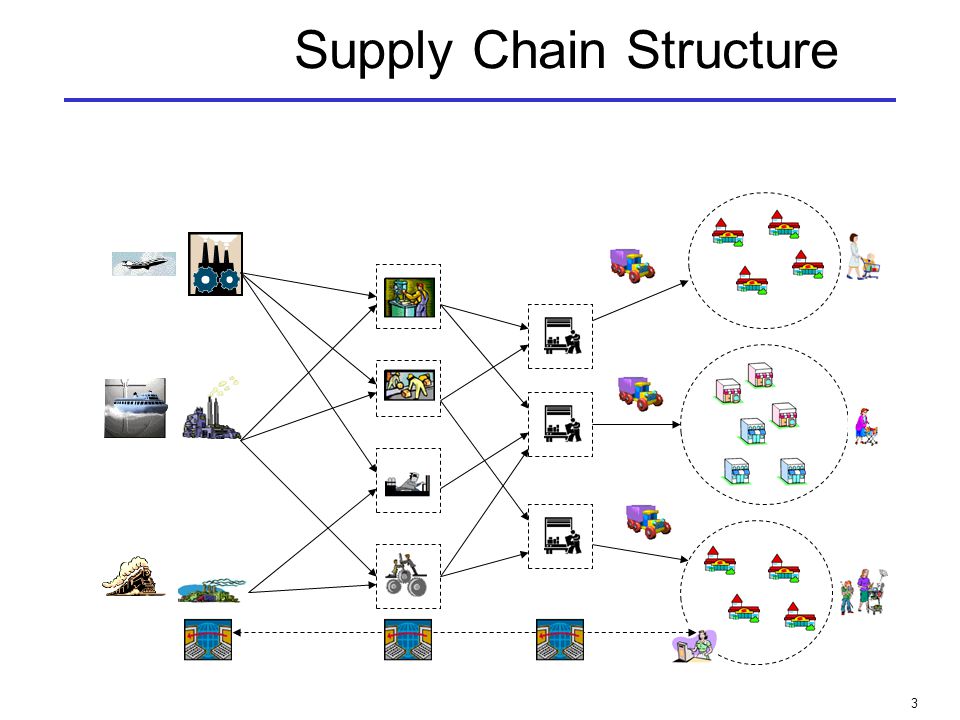 Supply Chain Structure

3